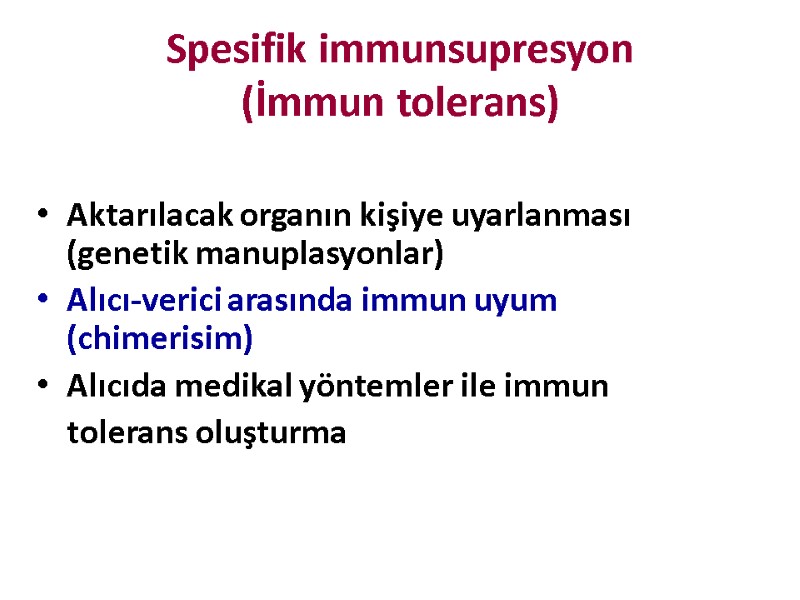 Spesifik immunsupresyon
(İmmun tolerans)

• Aktarılacak organın kişiye uyarlanması (genetik manuplasyonlar)
• Alıcı-verici arasında immun uyum (chimerisim)
• Alıcıda medikal yöntemler ile immun tolerans oluşturma